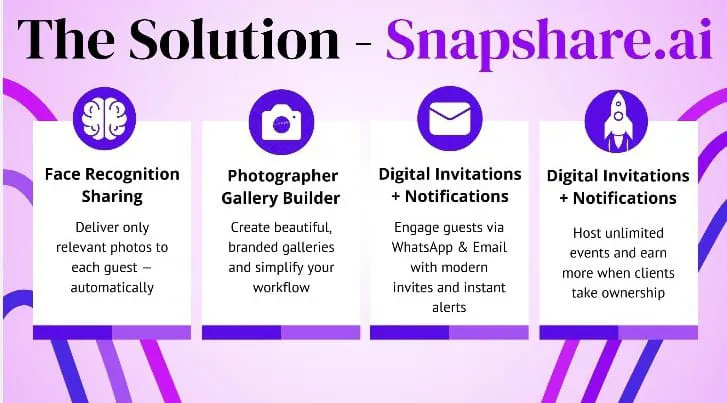 The Solution - Snapshare.ai

Face Recognition Sharing

Deliver only relevant photos to each guest — automatically

Photographer Gallery Builder

Create beautiful, branded galleries and simplify your workflow

Digital Invitations + Notifications

Engage guests via WhatsApp & Email with modern invites and instant alerts

Digital Invitations + Notifications

Host unlimited events and earn more when clients take ownership